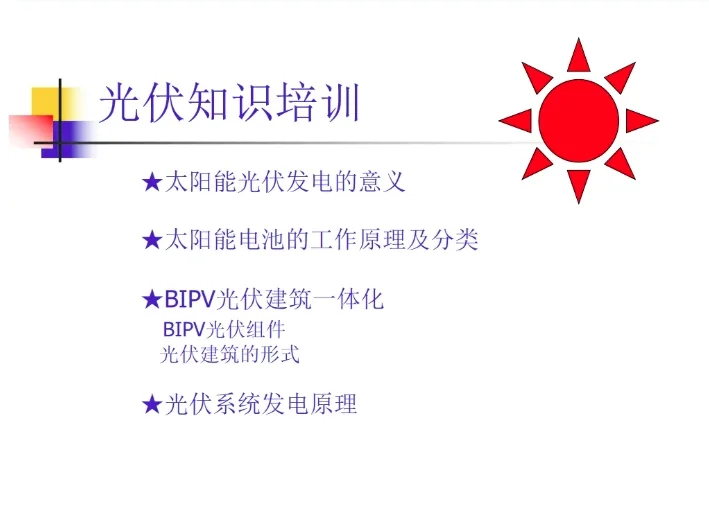 光伏知识培训

★太阳能光伏发电的意义

★太阳能电池的工作原理及分类

★BIPV光伏建筑一体化
BIPV光伏组件
光伏建筑的形式

★光伏系统发电原理